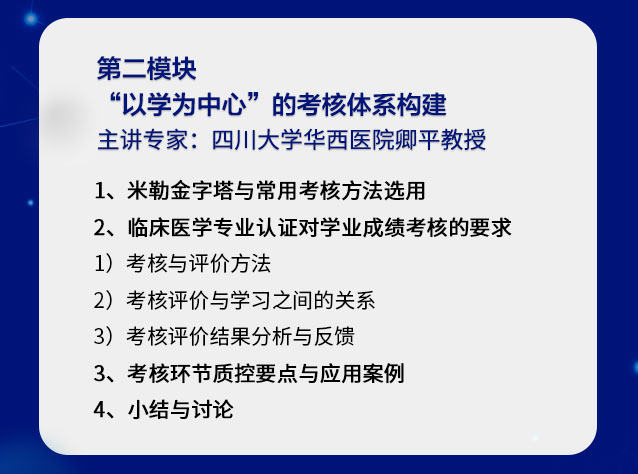 第二模块
“以学为中心”的考核体系构建
主讲专家：四川大学华西医院卿平教授

1、米勒金字塔与常用考核方法选用

2、临床医学专业认证对学业成绩考核的要求

1）考核与评价方法

2）考核评价与学习之间的关系

3）考核评价结果分析与反馈

3、考核环节质控要点与应用案例

4、小结与讨论